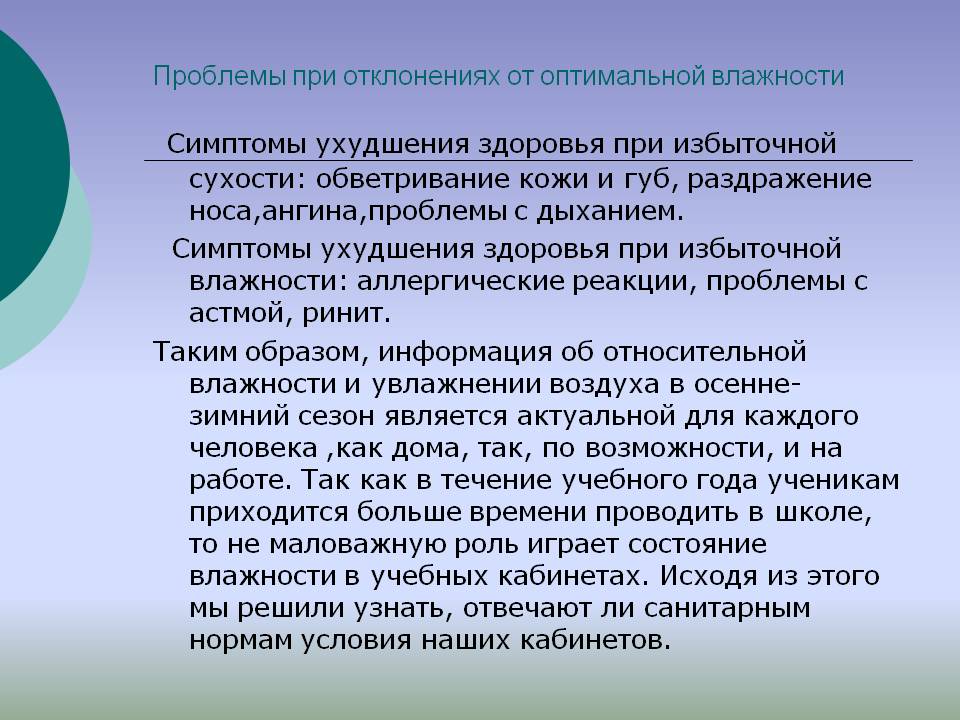 Проблемы при отклонениях от оптимальной влажности

Симптомы ухудшения здоровья при избыточной сухости: обветривание кожи и губ, раздражение носа,ангина,проблемы с дыханием.

Симптомы ухудшения здоровья при избыточной влажности: аллергические реакции, проблемы с астмой, ринит.

Таким образом, информация об относительной влажности и увлажнении воздуха в осенне-зимний сезон является актуальной для каждого человека ,как дома, так, по возможности, и на работе. Так как в течение учебного года ученикам приходится больше времени проводить в школе, то не маловажную роль играет состояние влажности в учебных кабинетах. Исходя из этого мы решили узнать, отвечают ли санитарным нормам условия наших кабинетов.